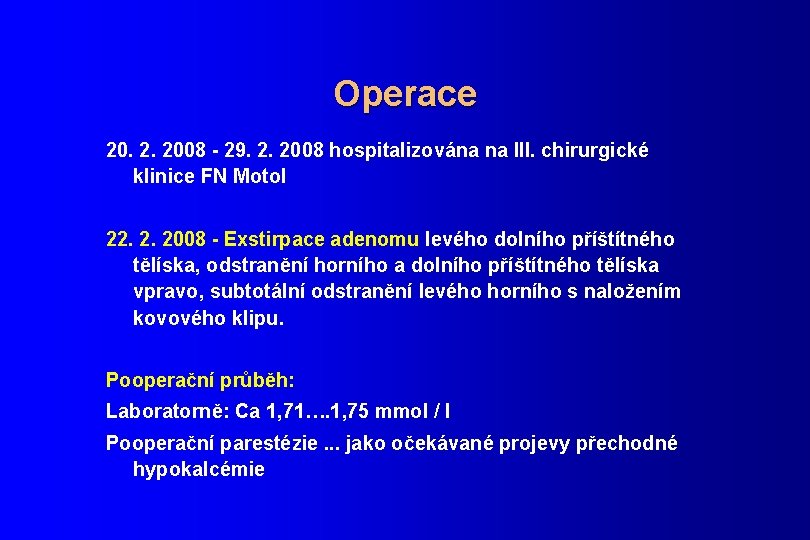 Operace

20. 2. 2008 - 29. 2. 2008 hospitalizována na III. chirurgické klinice FN Motol

22. 2. 2008 - Exstirpace adenomu levého dolního příštítného tělíska, odstranění horního a dolního příštítného tělíska vpravo, subtotální odstranění levého horního s naložením kovového klipu.

Pooperační průběh:

Laboratorně: Ca 1,71….1,75 mmol / l

Pooperační parestézie ... jako očekávané projevy přechodné hypokalcémie